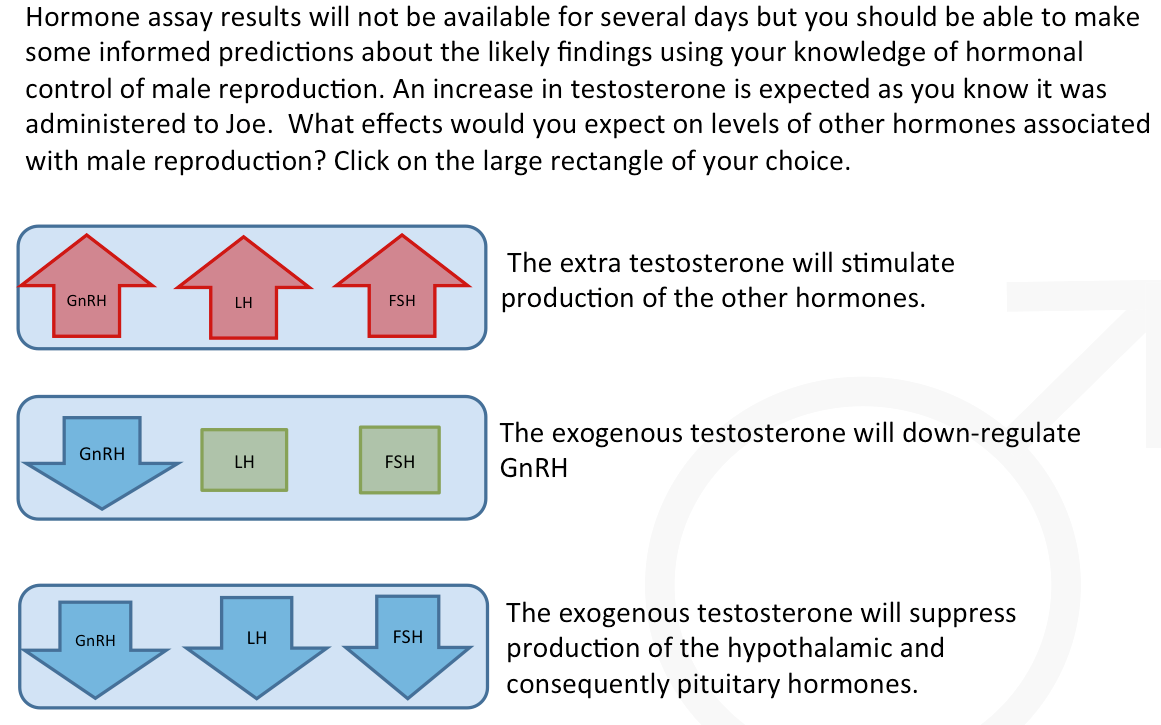 Hormone assay results will not be available for several days but you should be able to make some informed predictions about the likely findings using your knowledge of hormonal control of male reproduction. An increase in testosterone is expected as you know it was administered to Joe. What effects would you expect on levels of other hormones associated with male reproduction? Click on the large rectangle of your choice.

GnRH LH FSH

The extra testosterone will stimulate production of the other hormones.

GnRH LH FSH

The exogenous testosterone will down-regulate GnRH

GnRH LH FSH

The exogenous testosterone will suppress production of the hypothalamic and consequently pituitary hormones.